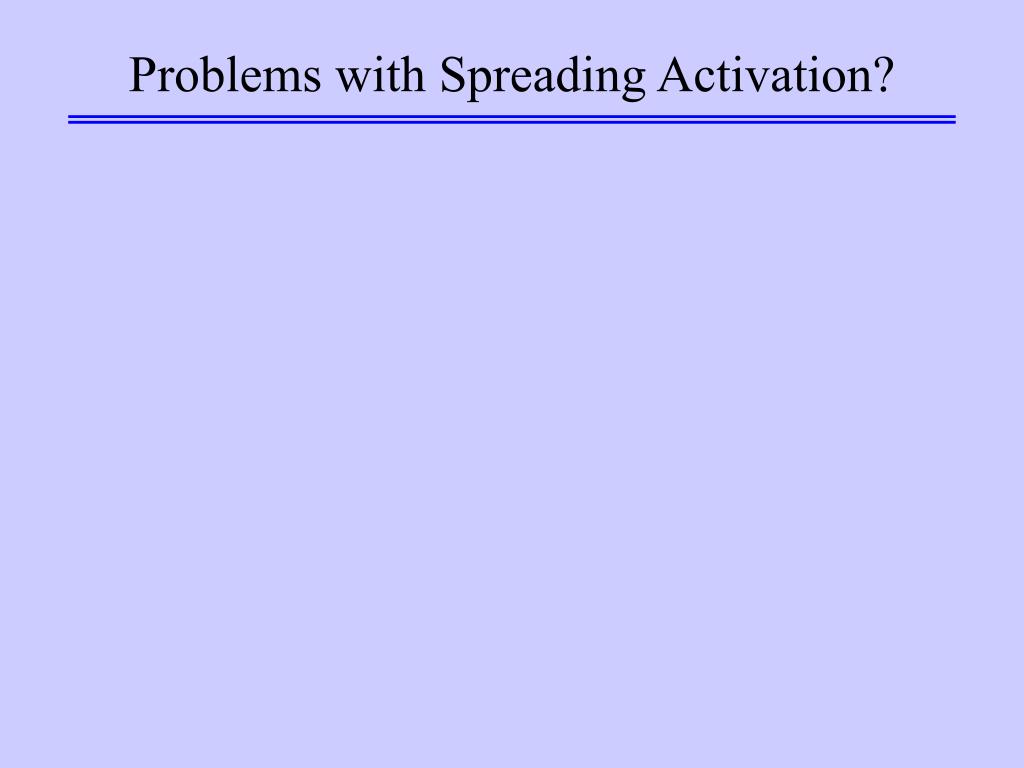 Problems with Spreading Activation?